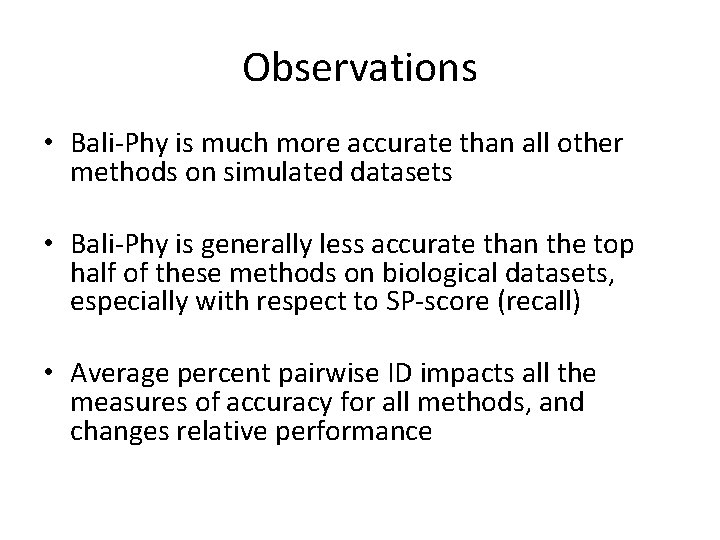 Observations

• Bali-Phy is much more accurate than all other methods on simulated datasets

• Bali-Phy is generally less accurate than the top half of these methods on biological datasets, especially with respect to SP-score (recall)

• Average percent pairwise ID impacts all the measures of accuracy for all methods, and changes relative performance